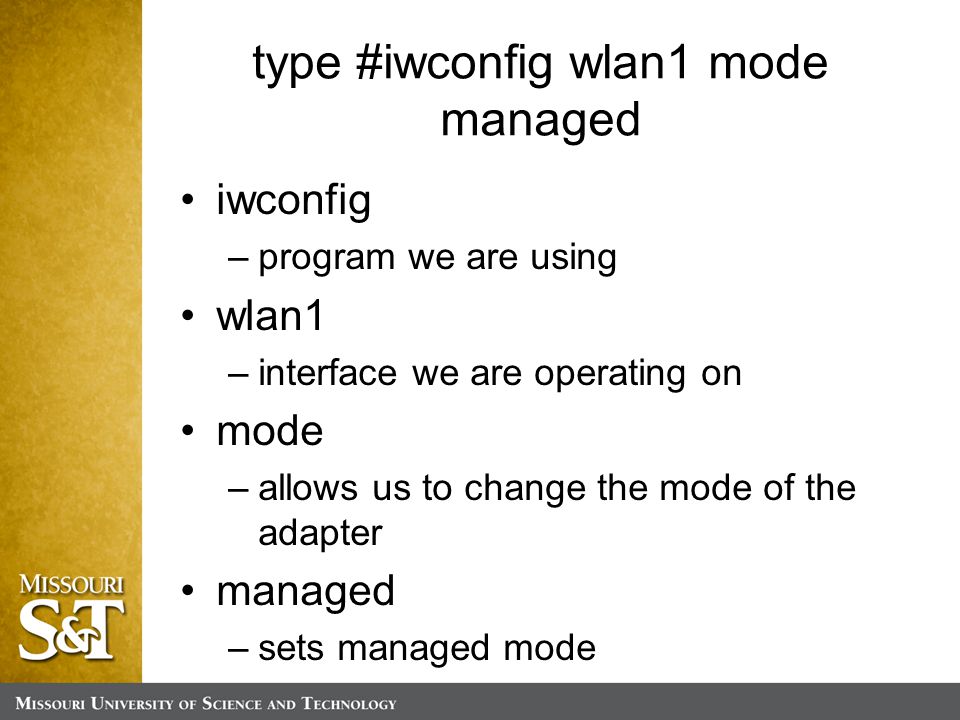 type #iwconfig wlan1 mode managed

• iwconfig
– program we are using
• wlan1
– interface we are operating on
• mode
– allows us to change the mode of the adapter
• managed
– sets managed mode

MISSOURI
S&T

MISSOURI UNIVERSITY OF SCIENCE AND TECHNOLOGY